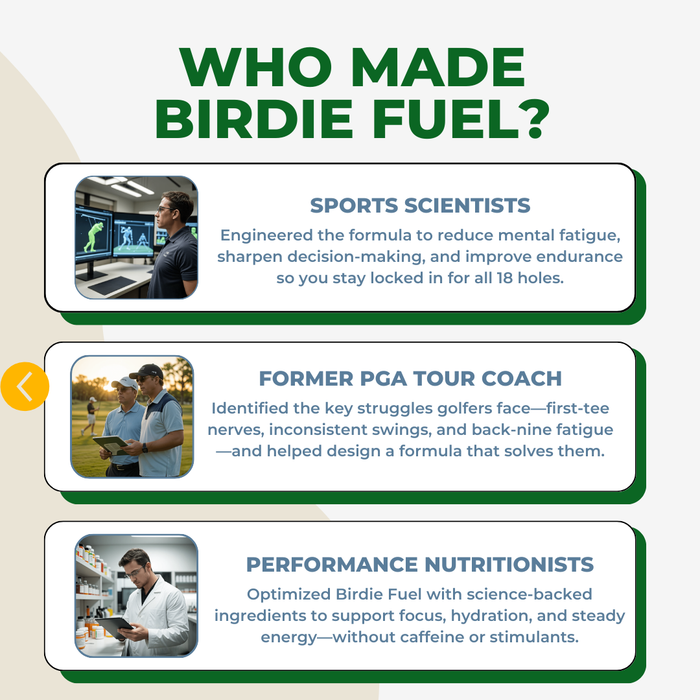 WHO MADE BIRDIE FUEL?

SPORTS SCIENTISTS

Engineered the formula to reduce mental fatigue, sharpen decision-making, and improve endurance so you stay locked in for all 18 holes.

FORMER PGA TOUR COACH

Identified the key struggles golfers face—first-tee nerves, inconsistent swings, and back-nine fatigue—and helped design a formula that solves them.

PERFORMANCE NUTRITIONISTS

Optimized Birdie Fuel with science-backed ingredients to support focus, hydration, and steady energy—without caffeine or stimulants.